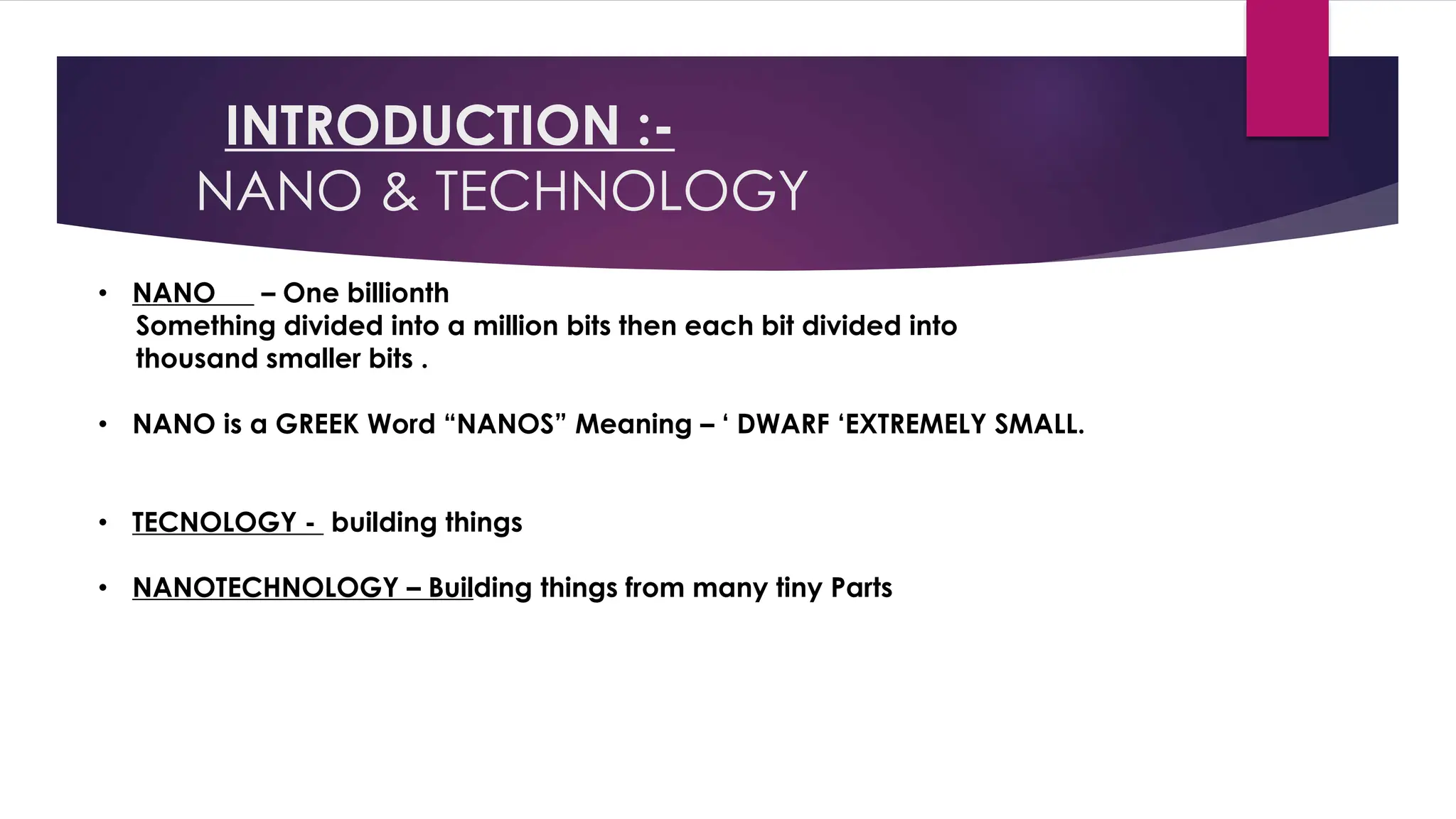 INTRODUCTION :-
NANO & TECHNOLOGY

• NANO – One billionth
Something divided into a million bits then each bit divided into thousand smaller bits .

• NANO is a GREEK Word “NANOS” Meaning – ‘ DWARF ‘EXTREMELY SMALL.

• TECNOLOGY - building things

• NANOTECHNOLOGY – Building things from many tiny Parts